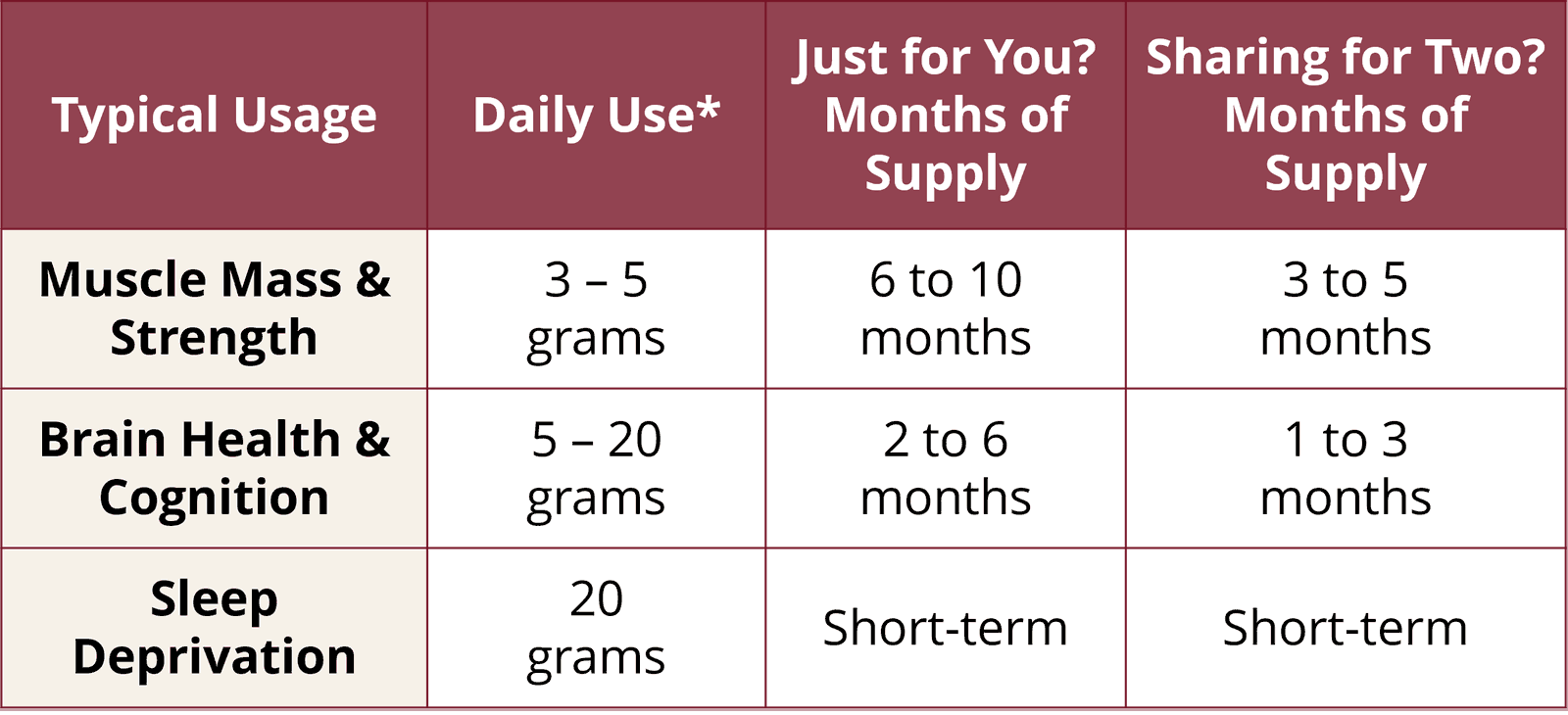 | Typical Usage | Daily Use* | Just for You? Months of Supply | Sharing for Two? Months of Supply |
|---|---|---|---|
| Muscle Mass & Strength | 3 – 5 grams | 6 to 10 months | 3 to 5 months |
| Brain Health & Cognition | 5 – 20 grams | 2 to 6 months | 1 to 3 months |
| Sleep Deprivation | 20 grams | Short-term | Short-term |